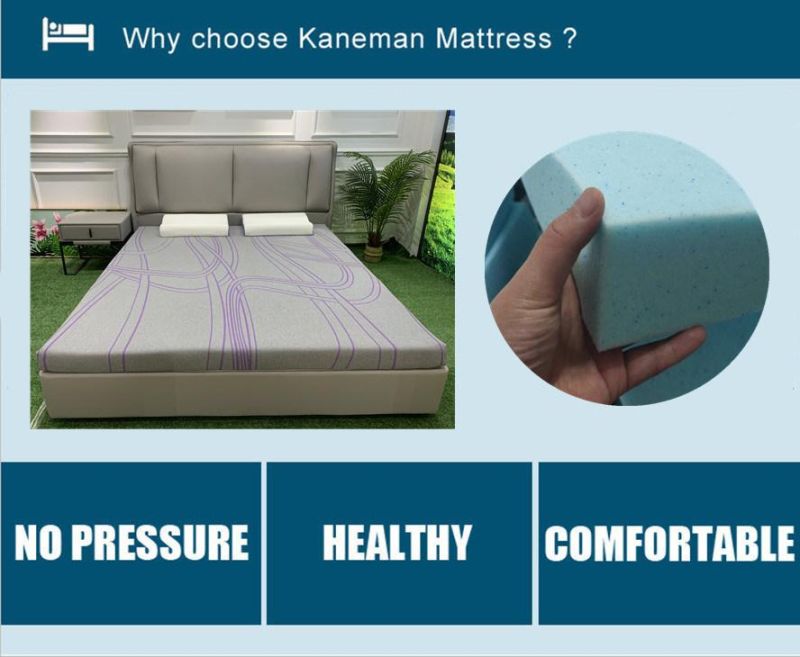 Why choose Kaneman Mattress ?

NO PRESSURE

HEALTHY

COMFORTABLE